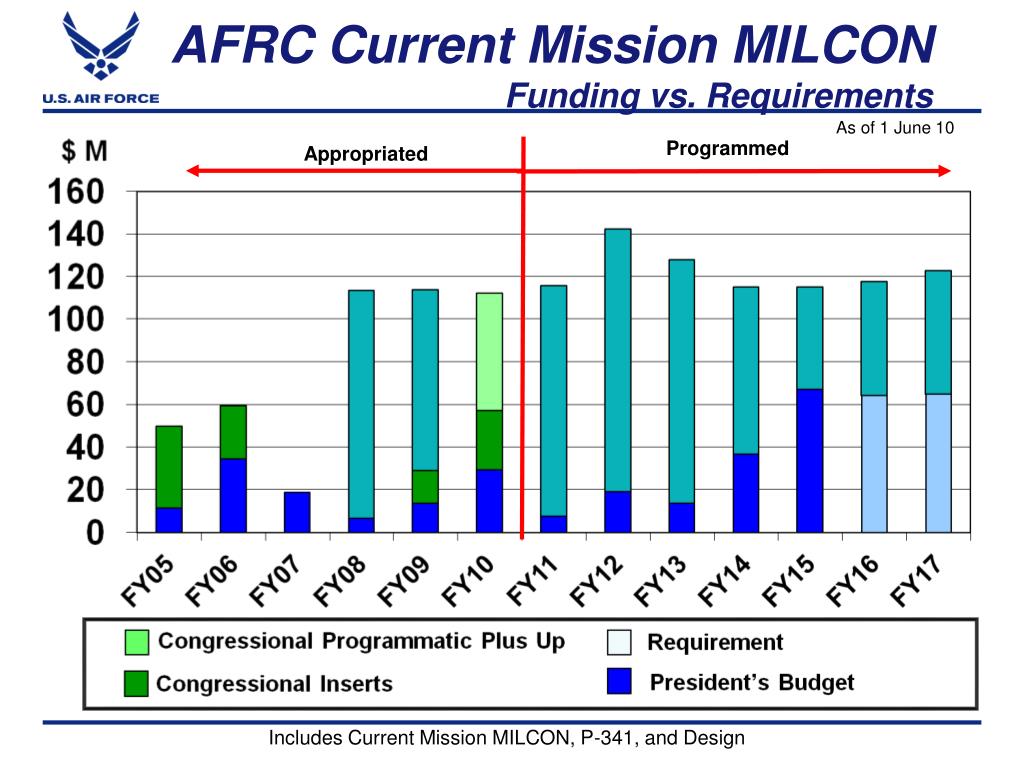 U.S. AIR FORCE

AFRC Current Mission MILCON
Funding vs. Requirements

As of 1 June 10

$ M

Appropriated

Programmed

160
140
120
100
80
60
40
20
0

FY05 FY06 FY07 FY08 FY09 FY10 FY11 FY12 FY13 FY14 FY15 FY16 FY17

Congressional Programmatic Plus Up
Congressional Inserts
Requirement
President's Budget

Includes Current Mission MILCON, P-341, and Design